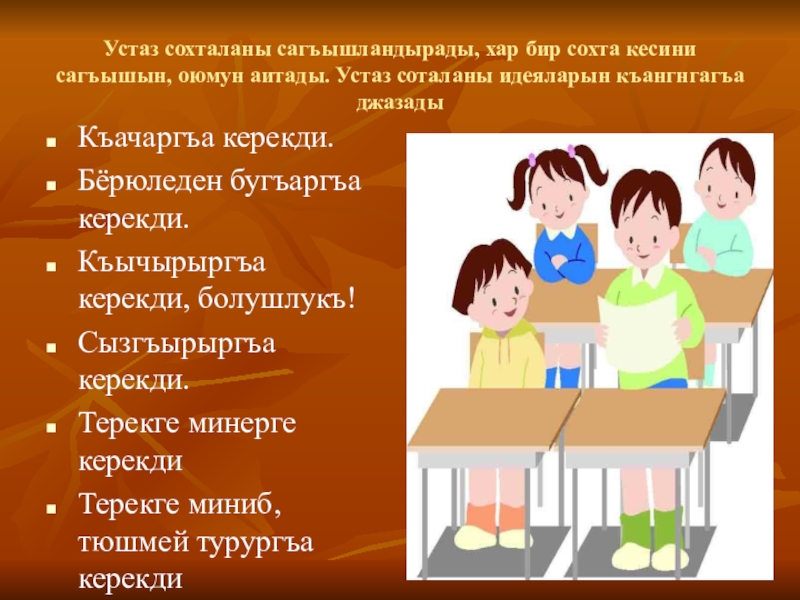 Устаз сохталаны сагъышландырады, хар бир сохта кесини сагъышын, оюмун аитады. Устаз соталаны идеяларын къангнгагъа джазады

- Къачаргъа керекди.
- Бёрюледен бугъаргъа керекди.
- Къычырыргъа керекди, болушлукъ!
- Сызгъырыргъа керекди.
- Терекге минерге керекди
- Терекге миниб, тюшмей турургъа керекди